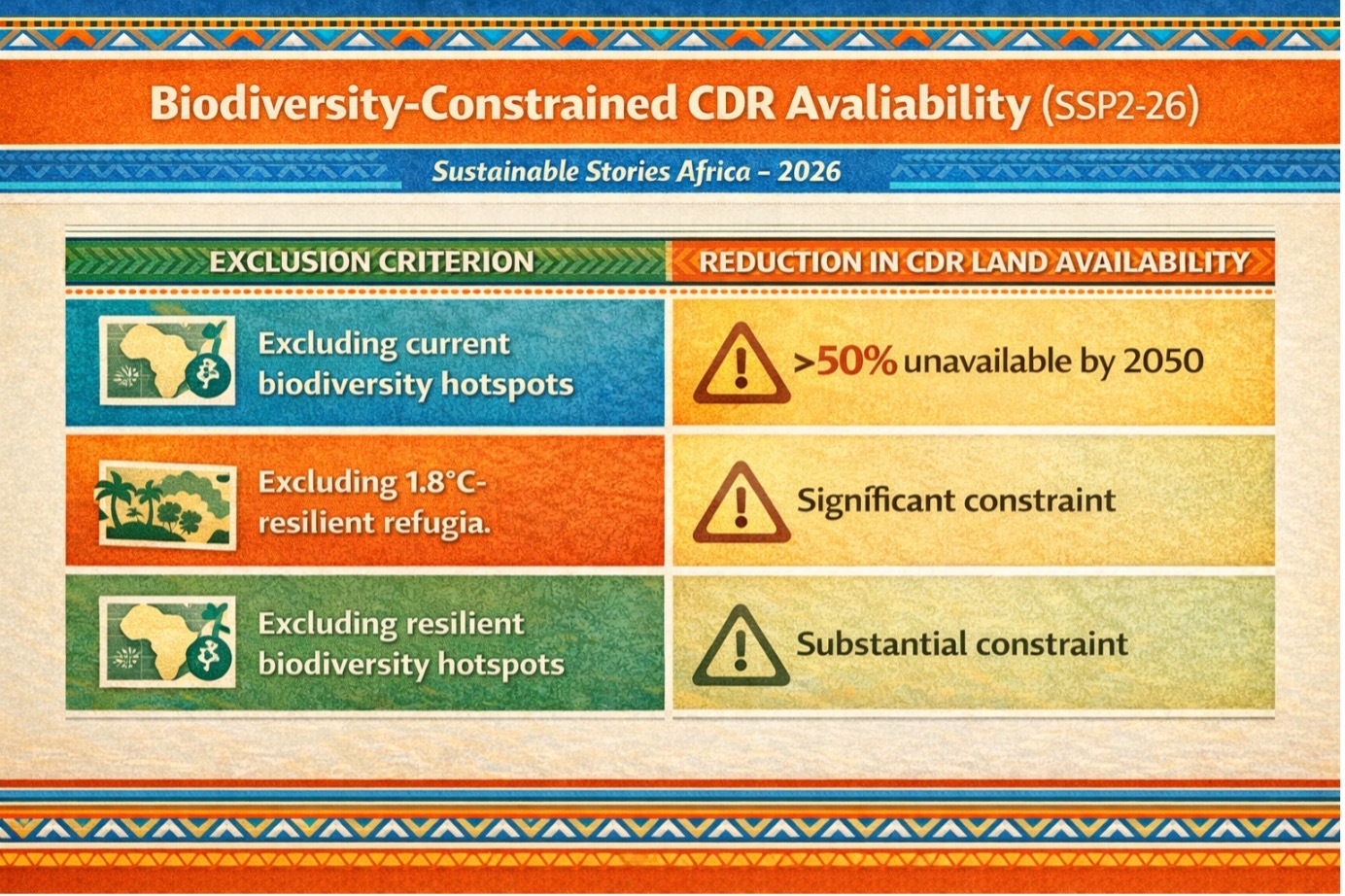 Biodiversity-Constrained CDR Avaliability (SSP2-26)

Sustainable Stories Africa – 2026

| EXCLUSION CRITERION | REDUCTION IN CDR LAND AVAILABILITY |
|---|---|
| Excluding current biodiversity hotspots | >50% unavailable by 2050 |
| Excluding 1.8°C-resilient refugia. | Significant constraint |
| Excluding resilient biodiversity hotspots | Substantial constraint |